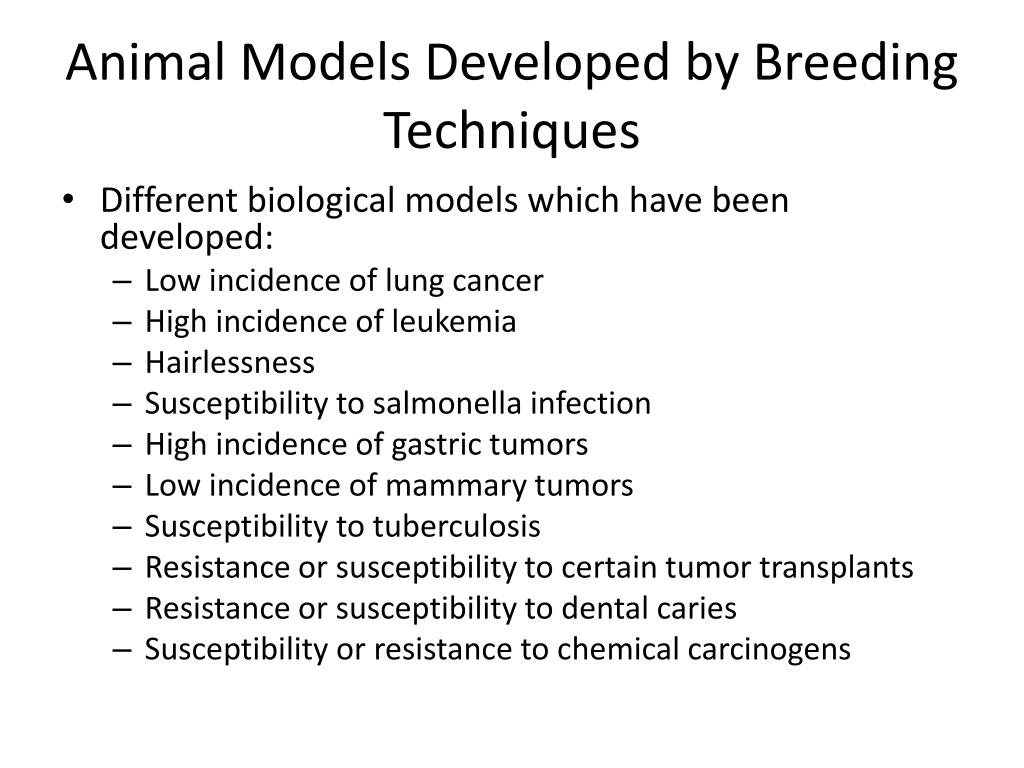 Animal Models Developed by Breeding Techniques

• Different biological models which have been developed:
– Low incidence of lung cancer
– High incidence of leukemia
– Hairlessness
– Susceptibility to salmonella infection
– High incidence of gastric tumors
– Low incidence of mammary tumors
– Susceptibility to tuberculosis
– Resistance or susceptibility to certain tumor transplants
– Resistance or susceptibility to dental caries
– Susceptibility or resistance to chemical carcinogens